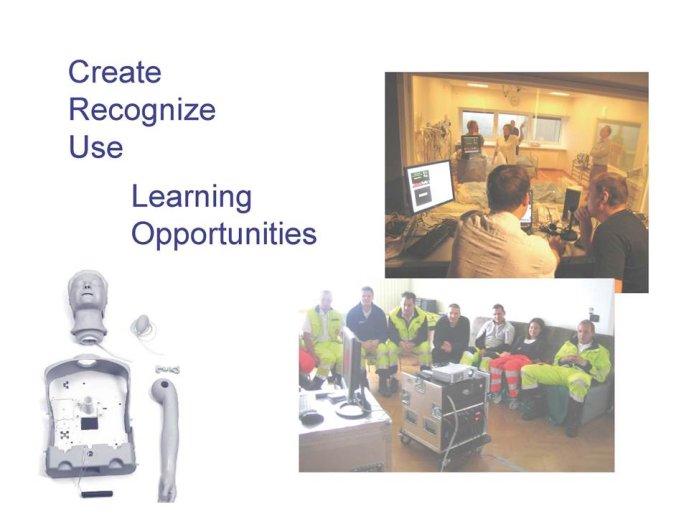 Create
Recognize
Use

Learning
Opportunities